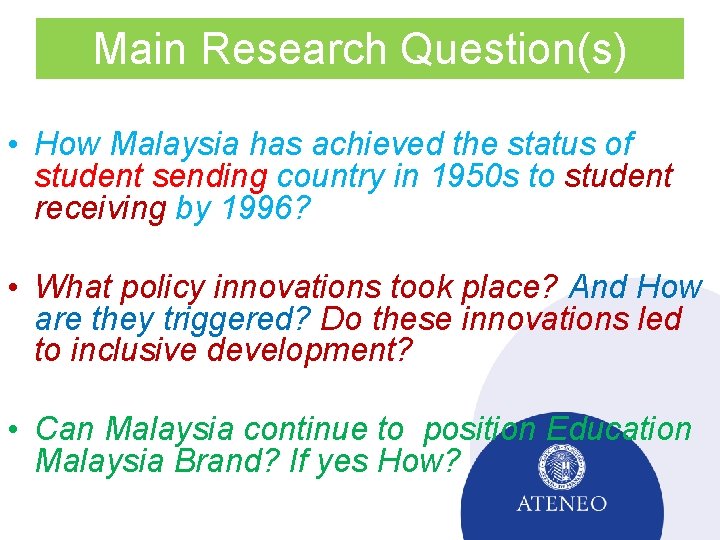 Main Research Question(s)

• How Malaysia has achieved the status of student sending country in 1950s to student receiving by 1996?

• What policy innovations took place? And How are they triggered? Do these innovations led to inclusive development?

• Can Malaysia continue to position Education Malaysia Brand? If yes How?

ATENEO